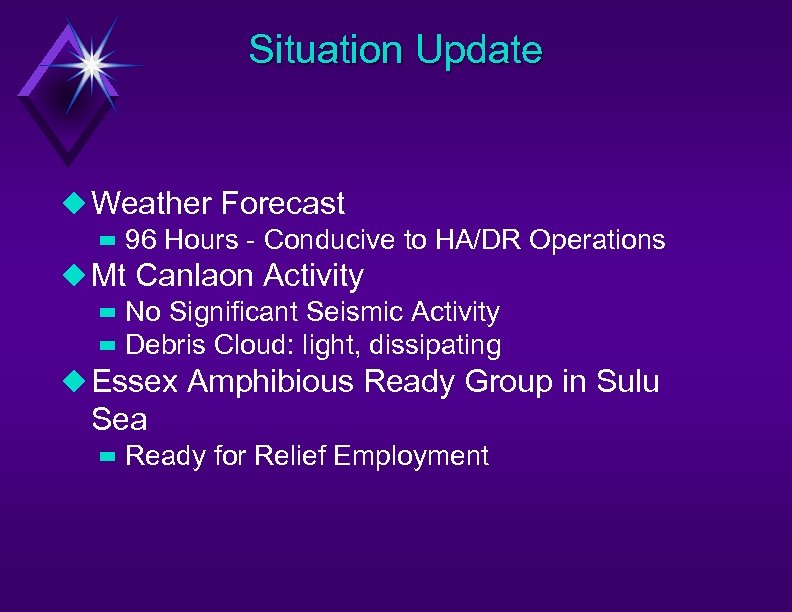 Situation Update

Weather Forecast

96 Hours - Conducive to HA/DR Operations

Mt Canlaon Activity

No Significant Seismic Activity

Debris Cloud: light, dissipating

Essex Amphibious Ready Group in Sulu Sea

Ready for Relief Employment